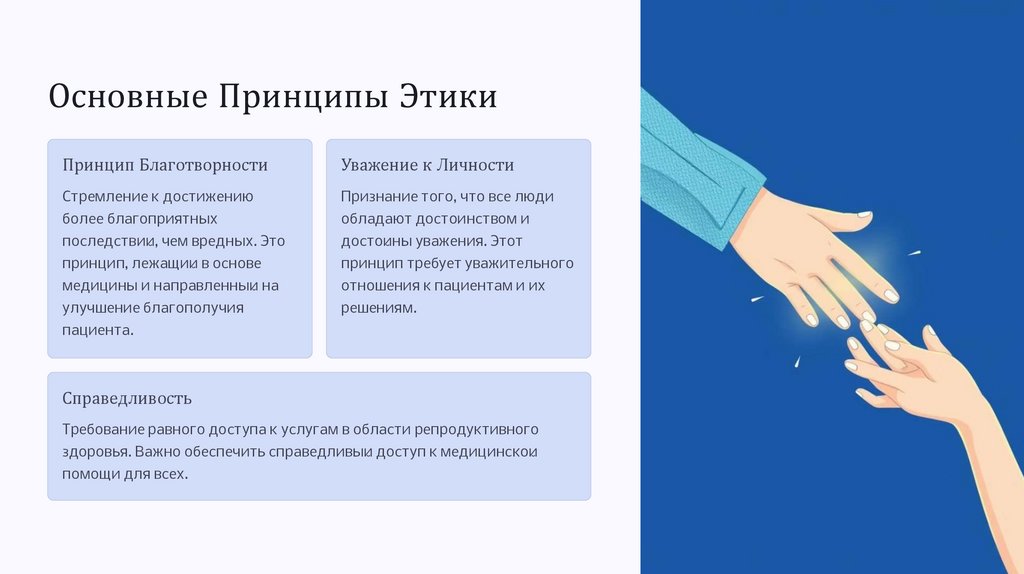 Основные Принципы Этики

Принцип Благотворности

Стремление к достижению более благоприятных последствии, чем вредных. Это принцип, лежащии в основе медицины и направленныи на улучшение благополучия пациента.

Уважение к Личности

Признание того, что все люди обладают достоинством и достоины уважения. Этот принцип требует уважительного отношения к пациентам и их решениям.

Справедливость

Требование равного доступа к услугам в области репродуктивного здоровья. Важно обеспечить справедливыи доступ к медицинскои помощи для всех.